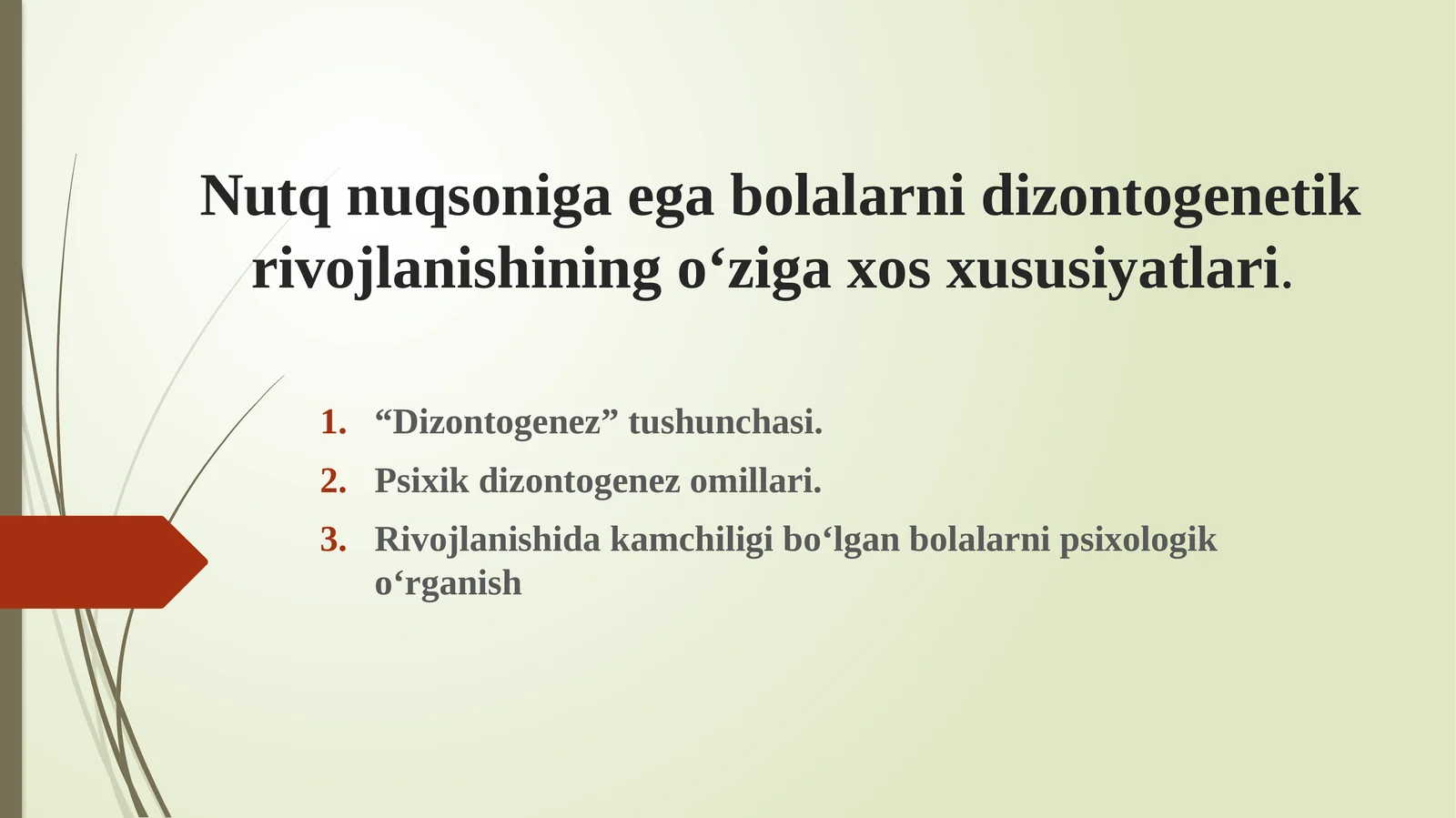 Nutq nuqsoniga ega bolalarni dizontogenetik rivojlanishining o‘ziga xos xususiyatlari.

1. “Dizontogenez” tushunchasi.
2. Psixik dizontogenez omillari.
3. Rivojlanishida kamchiligi bo‘lgan bolalarni psixologik o‘rganish